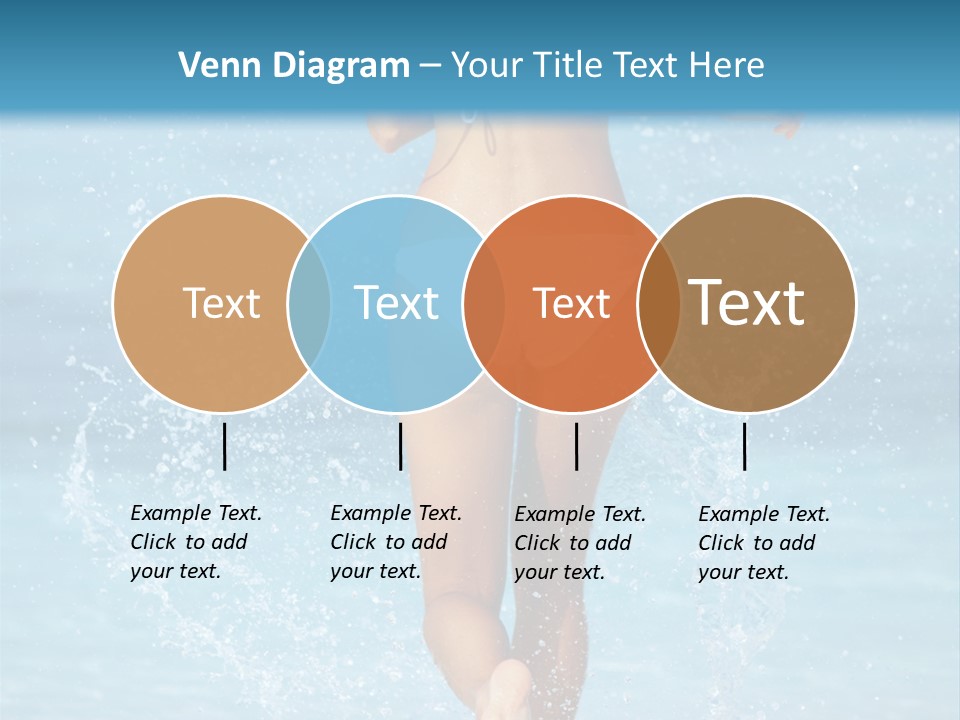 Venn Diagram – Your Title Text Here

Text

Text

Text

Text

Example Text. Click to add your text.

Example Text. Click to add your text.

Example Text. Click to add your text.

Example Text. Click to add your text.